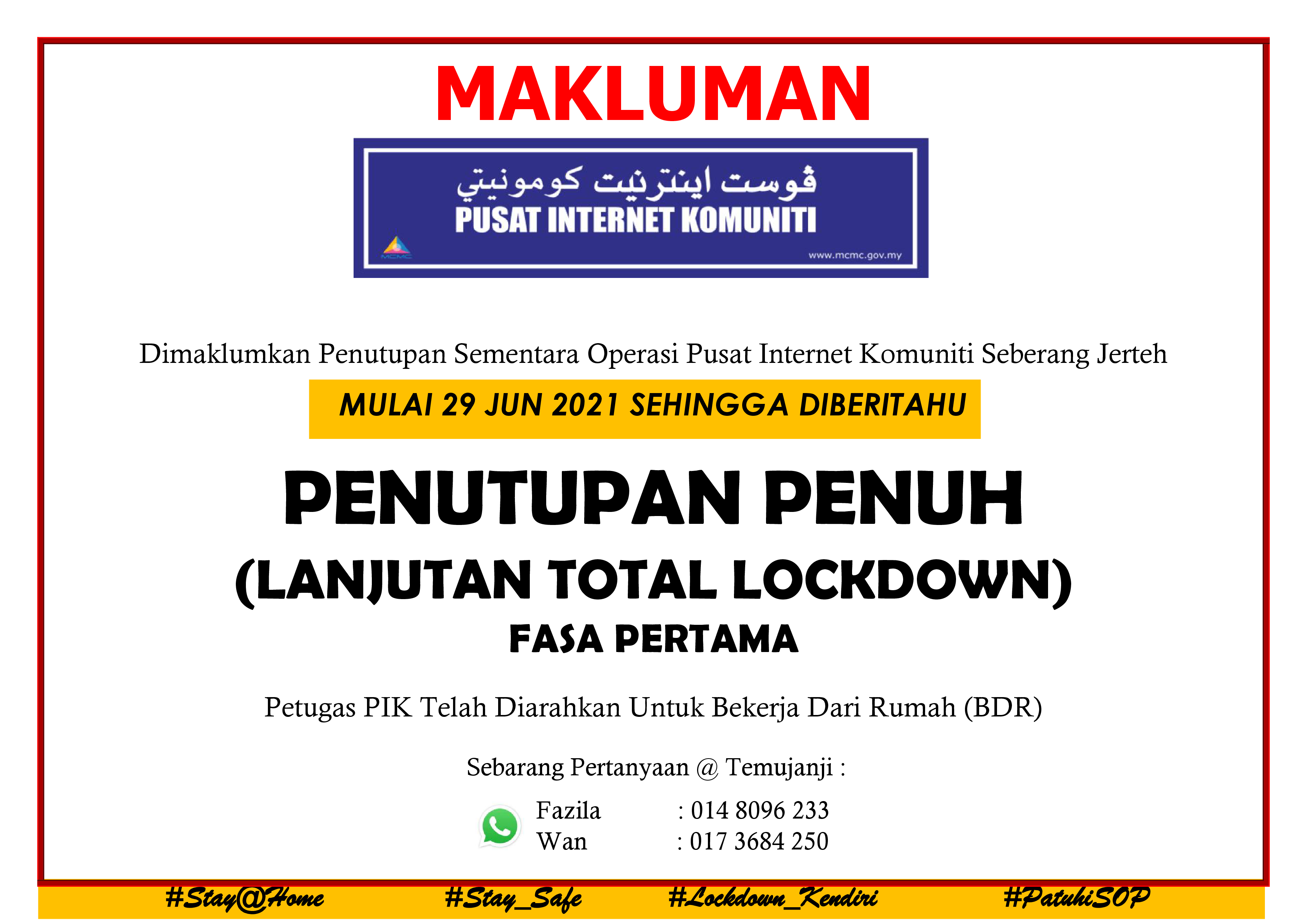 MAKLUMAN

ڤوست اينترنيت كومونيتي
PUSAT INTERNET KOMUNITI
MCMC
www.mcmc.gov.my

Dimaklumkan Penutupan Sementara Operasi Pusat Internet Komuniti Seberang Jerteh

MULAI 29 JUN 2021 SEHINGGA DIBERITAHU

PENUTUPAN PENUH
(LANJUTAN TOTAL LOCKDOWN)
FASA PERTAMA

Petugas PIK Telah Diarahkan Untuk Bekerja Dari Rumah (BDR)

Sebarang Pertanyaan @ Temujanji :

Fazila : 014 8096 233
Wan : 017 3684 250

#Stay@Home #Stay_Safe #Lockdown_Kendiri #PatuhiSOP